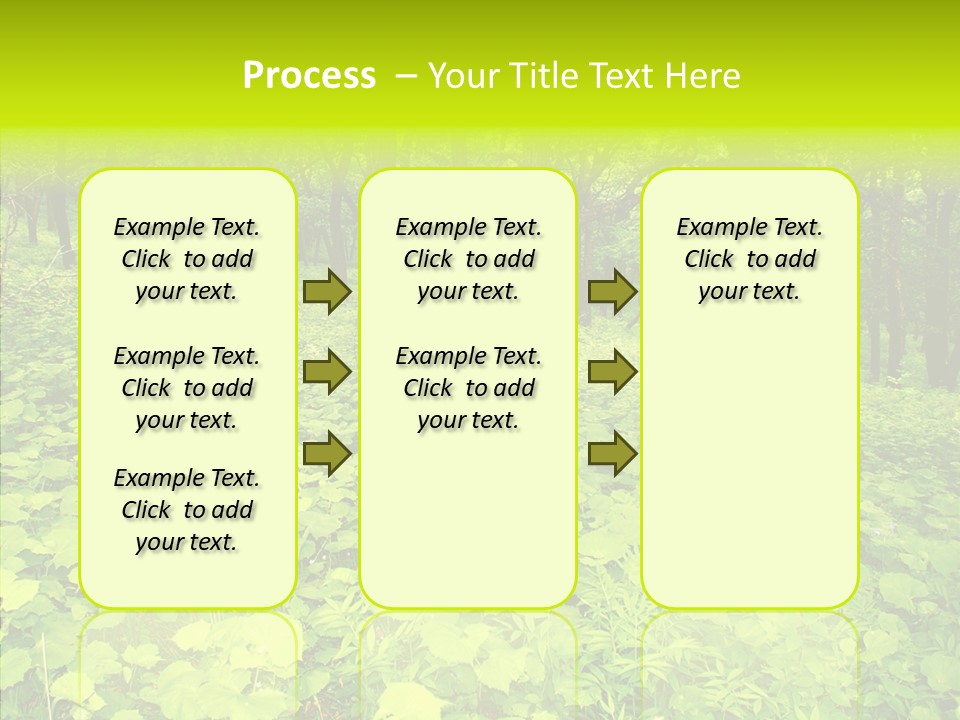 Process – Your Title Text Here

Example Text. Click to add your text.

Example Text. Click to add your text.

Example Text. Click to add your text.

Example Text. Click to add your text.

Example Text. Click to add your text.

Example Text. Click to add your text.